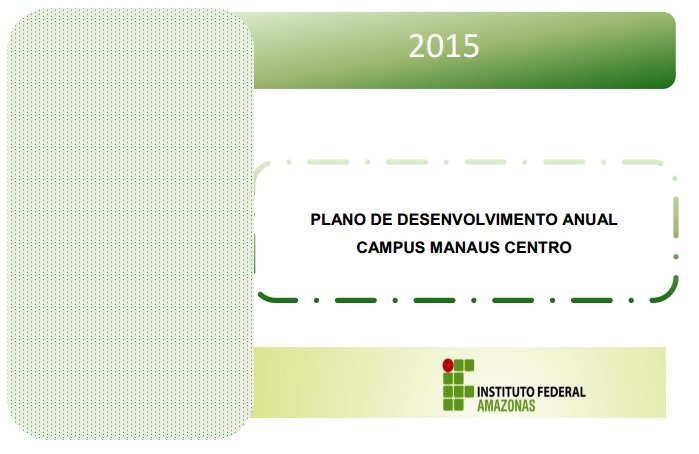 2015

PLANO DE DESENVOLVIMENTO ANUAL
CAMPUS MANAUS CENTRO

INSTITUTO FEDERAL
AMAZONAS